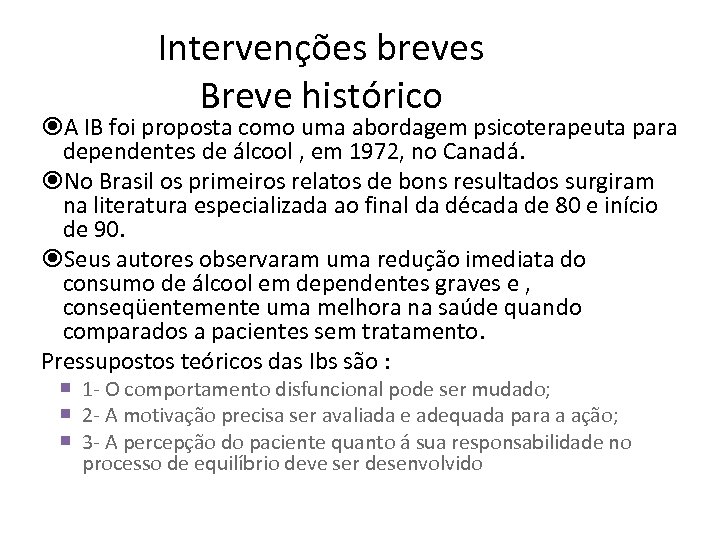 Intervenções breves
Breve histórico

A IB foi proposta como uma abordagem psicoterapeuta para dependentes de álcool , em 1972, no Canadá.

No Brasil os primeiros relatos de bons resultados surgiram na literatura especializada ao final da década de 80 e início de 90.

Seus autores observaram uma redução imediata do consumo de álcool em dependentes graves e , conseqüentemente uma melhora na saúde quando comparados a pacientes sem tratamento.

Pressupostos teóricos das Ibs são :

1- O comportamento disfuncional pode ser mudado;

2- A motivação precisa ser avaliada e adequada para a ação;

3- A percepção do paciente quanto á sua responsabilidade no processo de equilíbrio deve ser desenvolvido